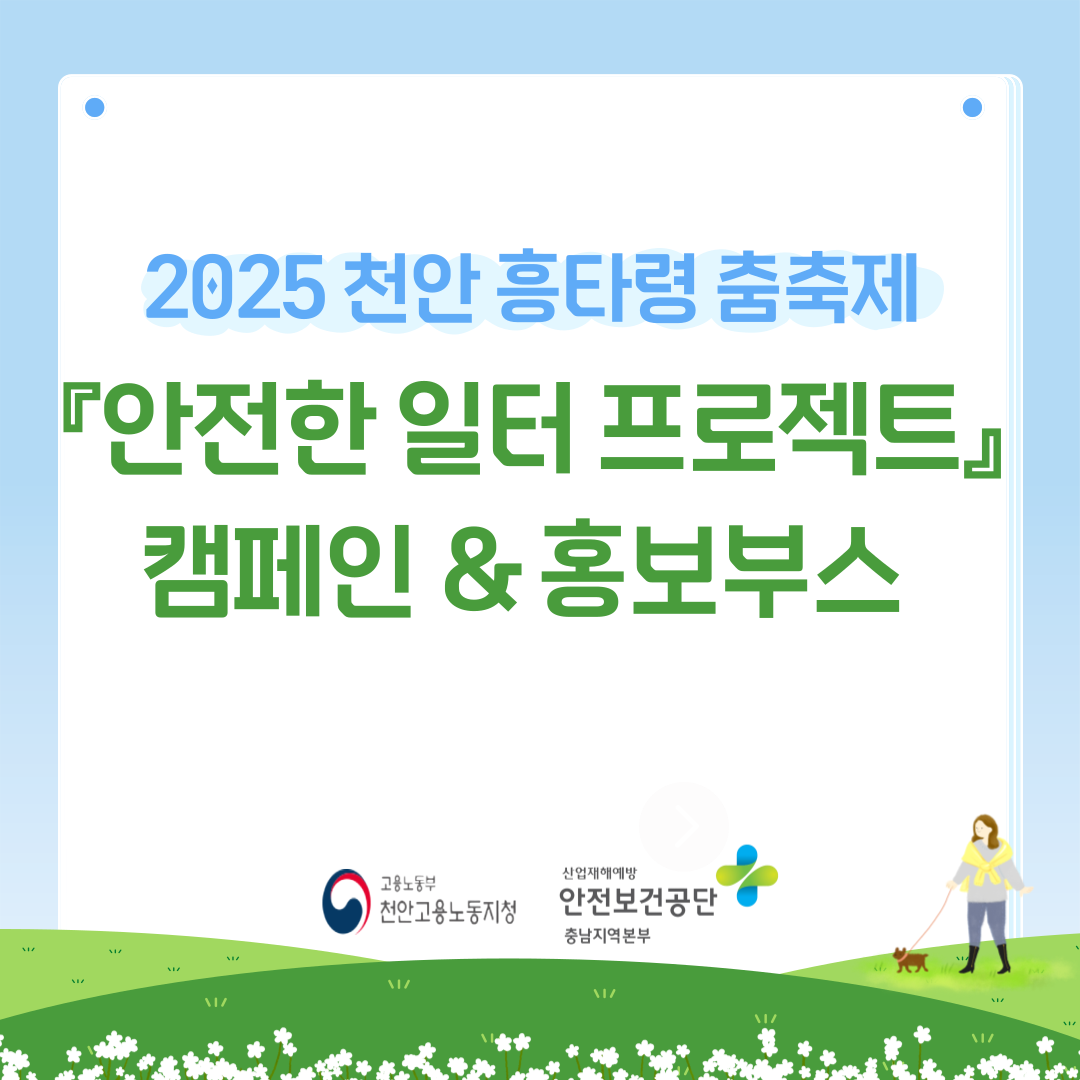 2025 천안 흥타령 춤축제

『안전한 일터 프로젝트』
캠페인 & 홍보부스

고용노동부
천안고용노동지청

산업재해예방
안전보건공단
충남지역본부